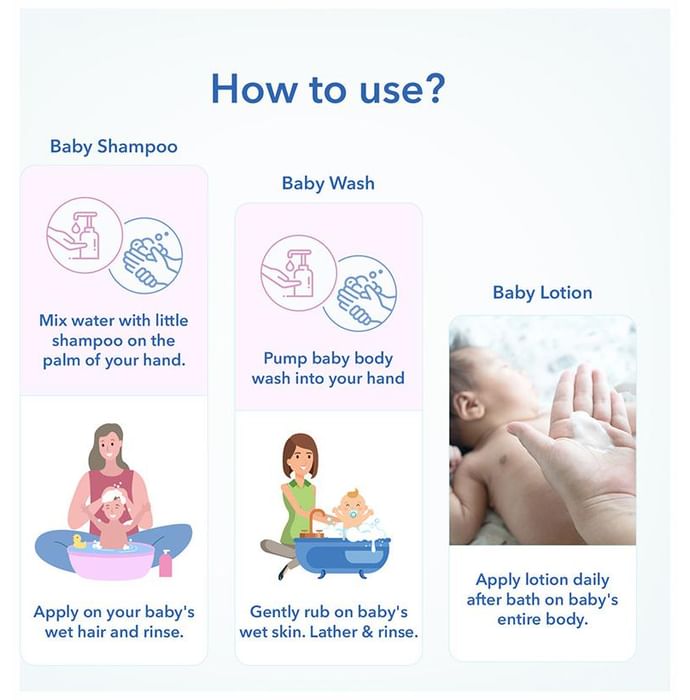 How to use?

Baby Shampoo

Mix water with little shampoo on the palm of your hand.

Apply on your baby's wet hair and rinse.

Baby Wash

Pump baby body wash into your hand

Gently rub on baby's wet skin. Lather & rinse.

Baby Lotion

Apply lotion daily after bath on baby's entire body.